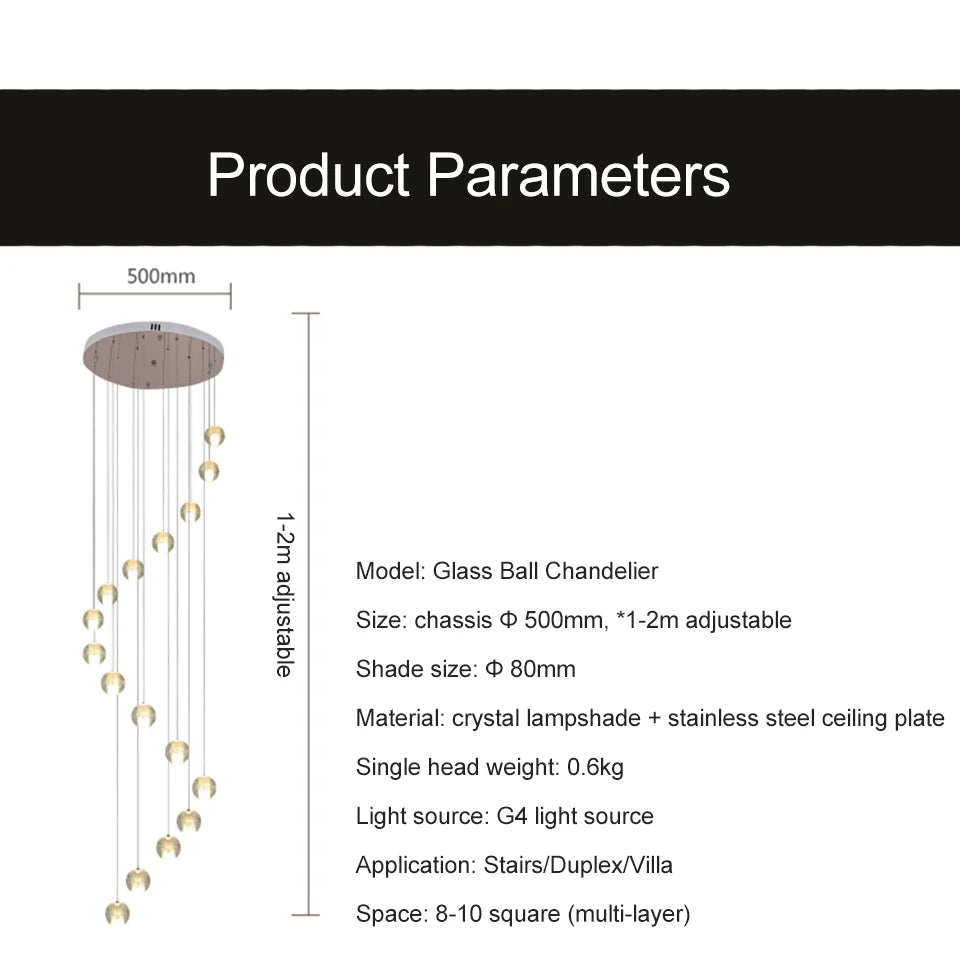 Product Parameters

500mm

1-2m adjustable

Model: Glass Ball Chandelier

Size: chassis Φ 500mm, *1-2m adjustable

Shade size: Φ 80mm

Material: crystal lampshade + stainless steel ceiling plate

Single head weight: 0.6kg

Light source: G4 light source

Application: Stairs/Duplex/Villa

Space: 8-10 square (multi-layer)